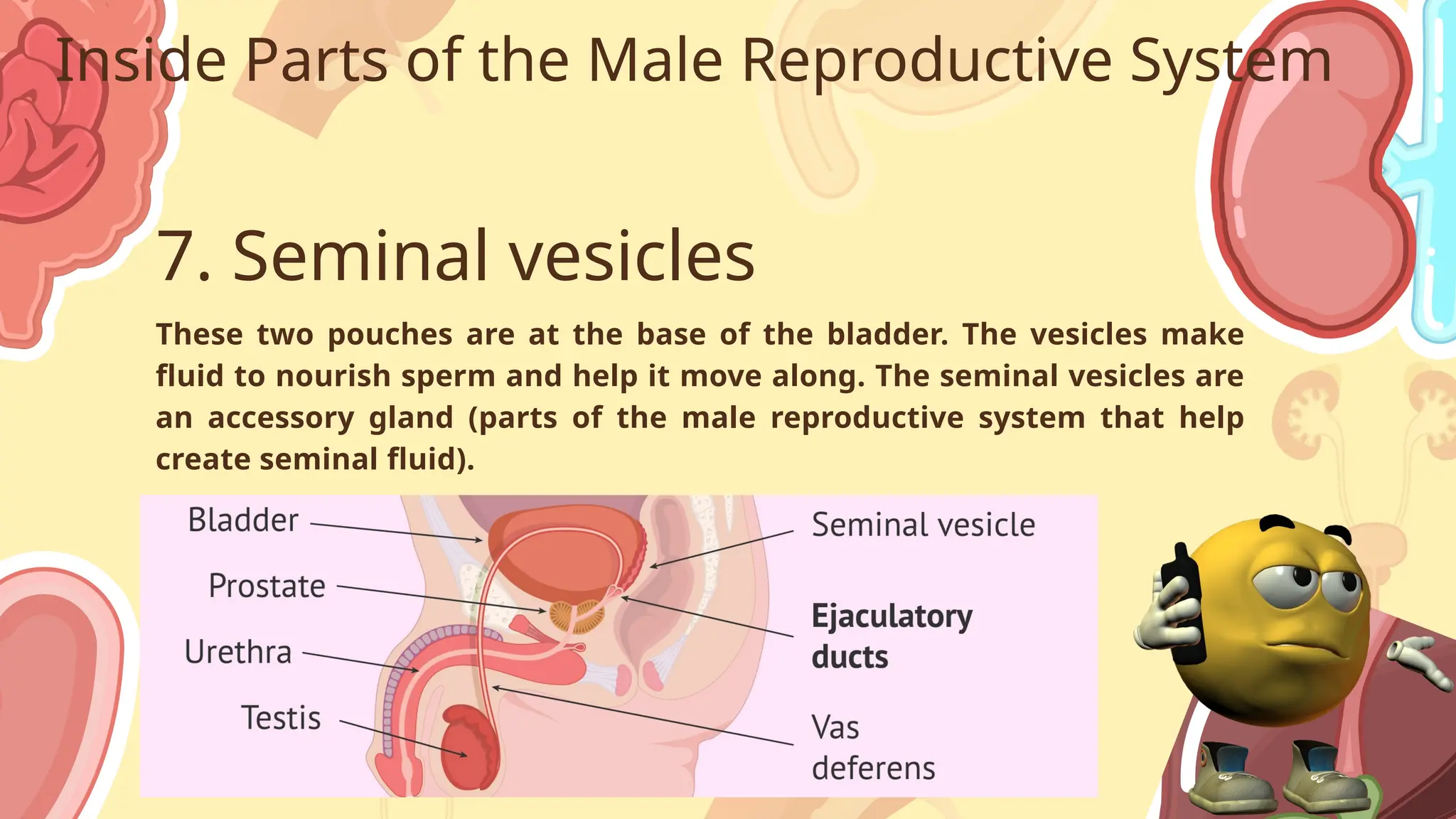 Inside Parts of the Male Reproductive System

7. Seminal vesicles

These two pouches are at the base of the bladder. The vesicles make fluid to nourish sperm and help it move along. The seminal vesicles are an accessory gland (parts of the male reproductive system that help create seminal fluid).

Bladder
Prostate
Urethra
Testis
Seminal vesicle
Ejaculatory ducts
Vas deferens